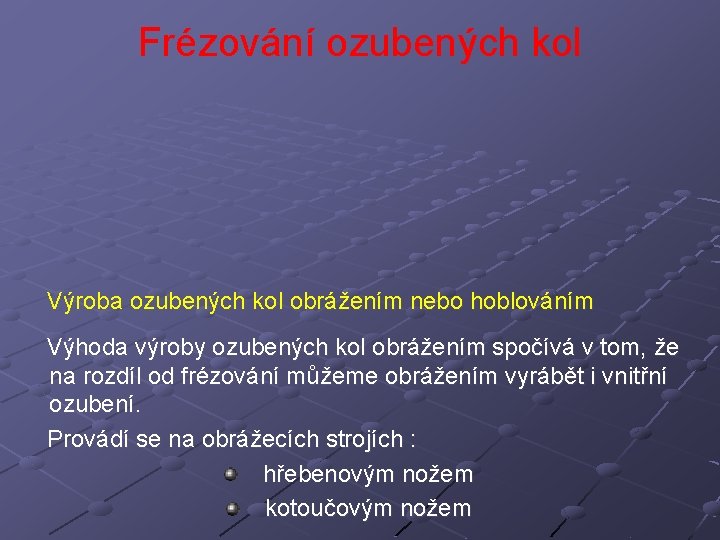 Frézování ozubených kol

Výroba ozubených kol obrážením nebo hoblováním

Výhoda výroby ozubených kol obrážením spočívá v tom, že na rozdíl od frézování můžeme obrážením vyrábět i vnitřní ozubení.

Provádí se na obrážecích strojích :

hřebenovým nožem

kotoučovým nožem